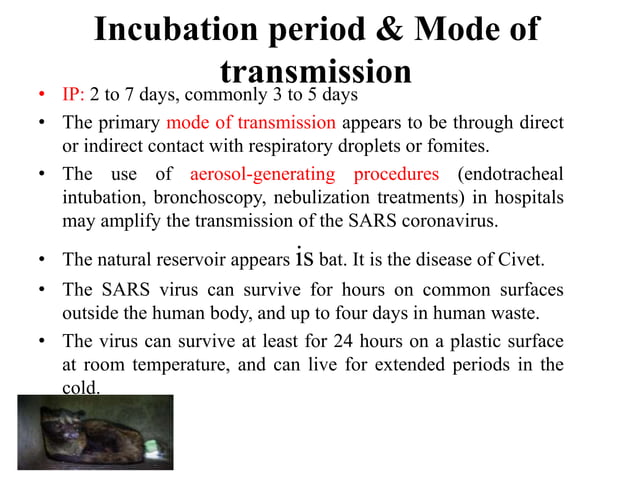 Incubation period & Mode of transmission

• IP: 2 to 7 days, commonly 3 to 5 days
• The primary mode of transmission appears to be through direct or indirect contact with respiratory droplets or fomites.
• The use of aerosol-generating procedures (endotracheal intubation, bronchoscopy, nebulization treatments) in hospitals may amplify the transmission of the SARS coronavirus.
• The natural reservoir appears is bat. It is the disease of Civet.
• The SARS virus can survive for hours on common surfaces outside the human body, and up to four days in human waste.
• The virus can survive at least for 24 hours on a plastic surface at room temperature, and can live for extended periods in the cold.